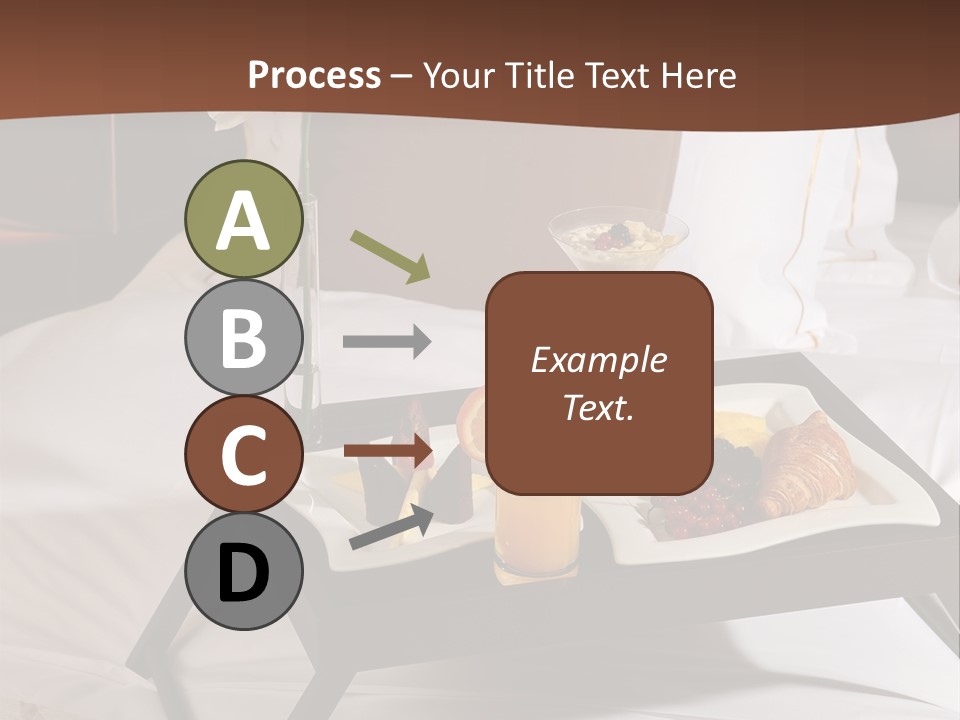 Process – Your Title Text Here

A

B

C

D

Example Text.